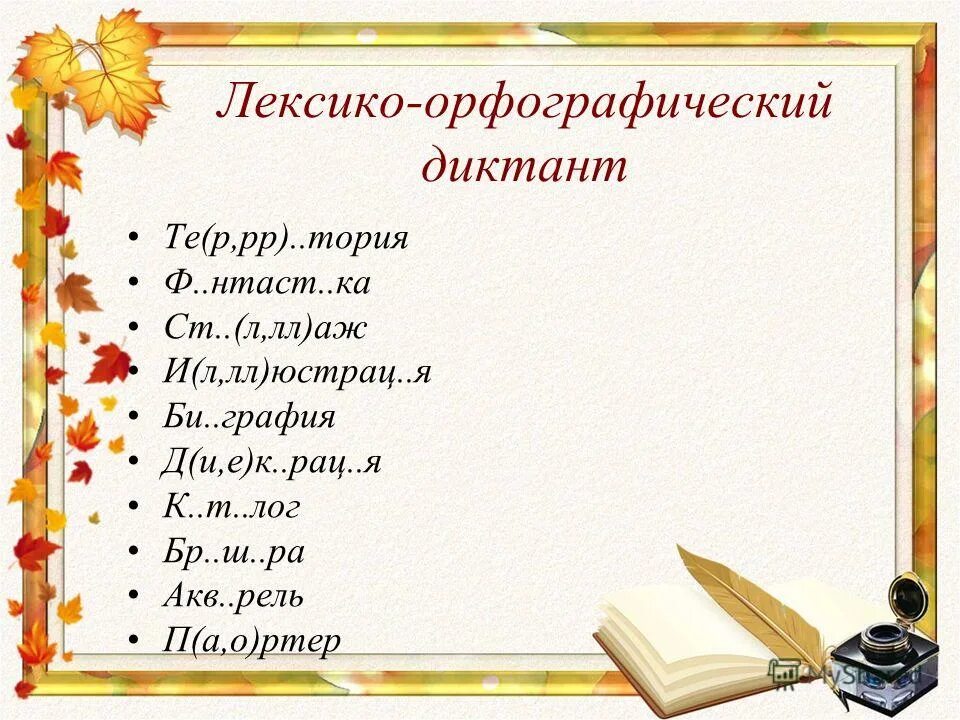 Лексико-орфографический диктант

• Те(р,рр)..тория
• Ф..нтаст..ка
• Ст..(л,лл)аж
• И(л,лл)юстрац..я
• Би..графия
• Д(и,е)к..рац..я
• К..т..лог
• Бр..ш..ра
• Акв..рель
• П(а,о)ртер

MyShared